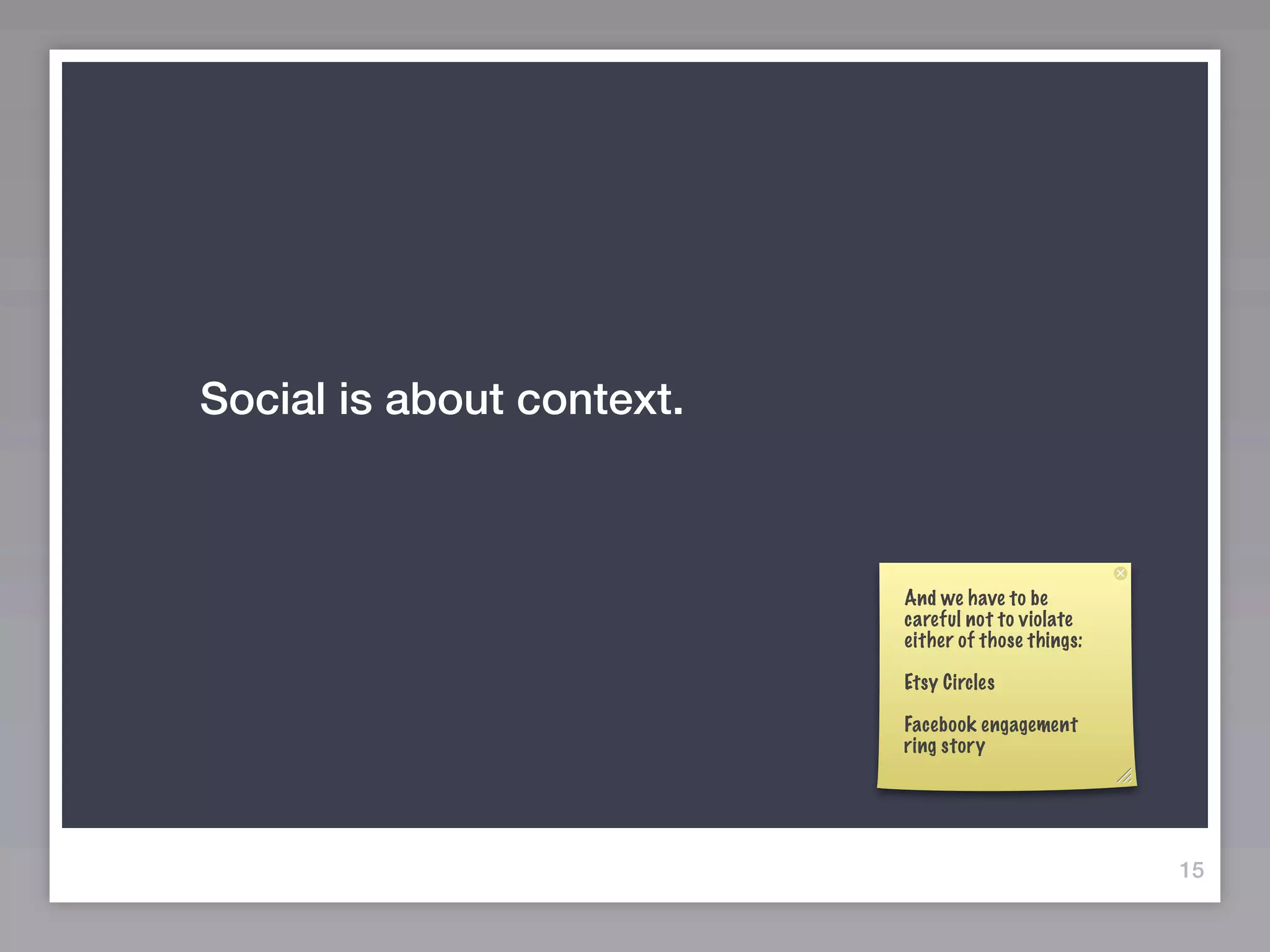 Social is about context.

And we have to be careful not to violate either of those things:

Etsy Circles

Facebook engagement ring story

15